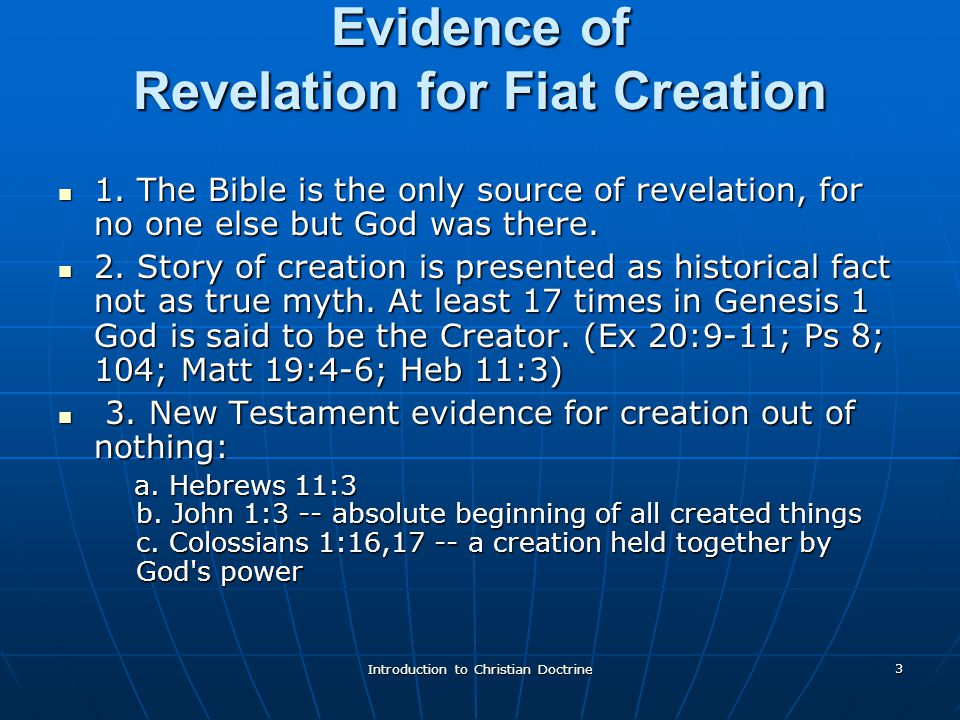 Evidence of
Revelation for Fiat Creation

- 1. The Bible is the only source of revelation, for no one else but God was there.
- 2. Story of creation is presented as historical fact not as true myth. At least 17 times in Genesis 1 God is said to be the Creator. (Ex 20:9-11; Ps 8; 104; Matt 19:4-6; Heb 11:3)
- 3. New Testament evidence for creation out of nothing:

a. Hebrews 11:3
b. John 1:3 -- absolute beginning of all created things
c. Colossians 1:16,17 -- a creation held together by God's power

Introduction to Christian Doctrine

3